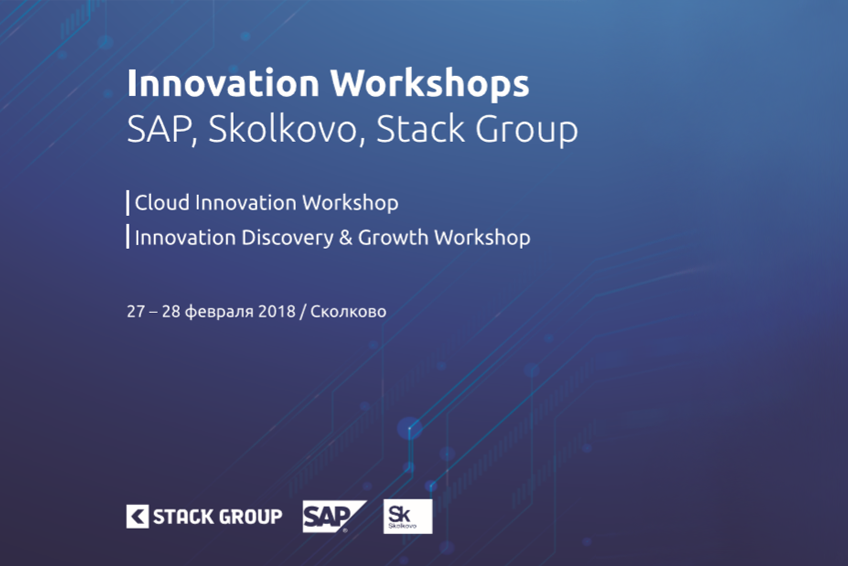 Innovation Workshops
SAP, Skolkovo, Stack Group

Cloud Innovation Workshop
Innovation Discovery & Growth Workshop

27 – 28 февраля 2018 / Сколково

STACK GROUP SAP Sk Skolkovo